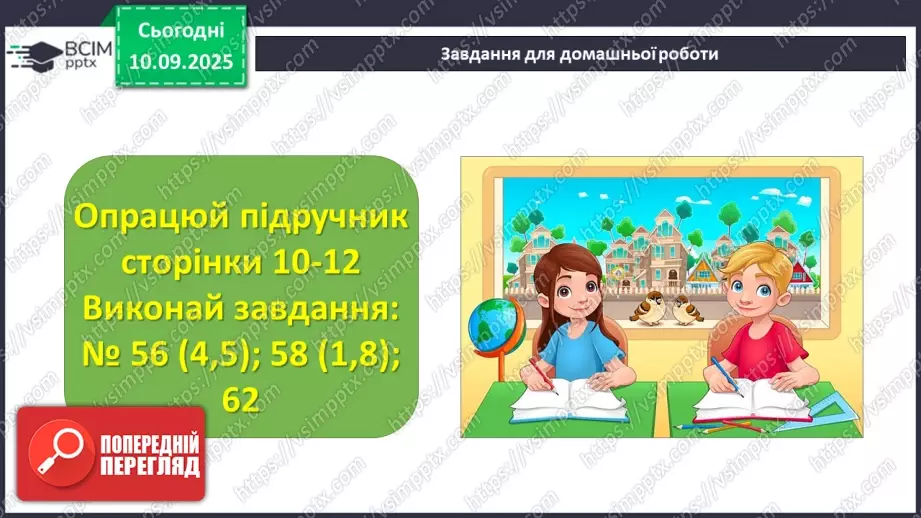 ВСІМ pptx

Сьогодні 10.09.2025

Завдання для домашньої роботи

Опрацюй підручник сторінки 10-12 Виконай завдання: № 56 (4,5); 58 (1,8); 62

ПОПЕРЕДНІЙ ПЕРЕГЛЯД

https://vsimpptx.com